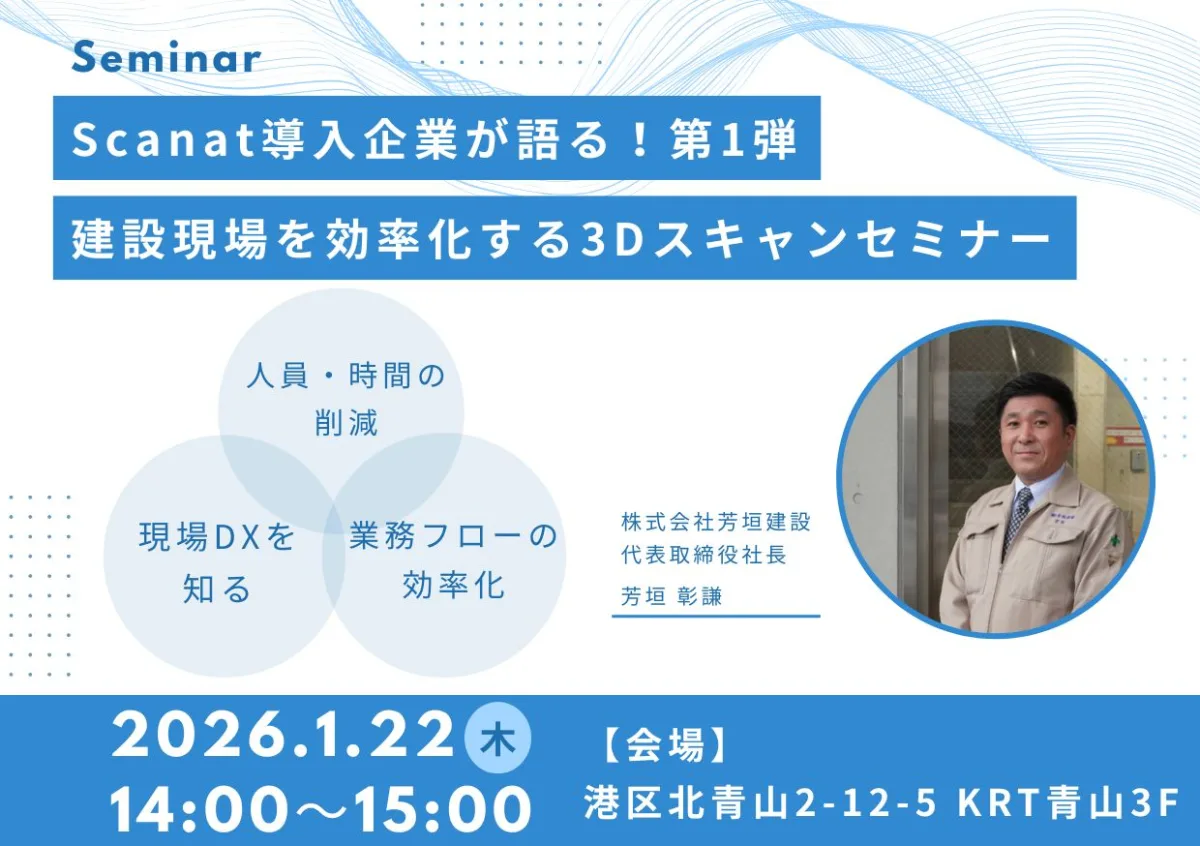 Seminar

Scanat導入企業が語る！第1弾

建設現場を効率化する3Dスキャンセミナー

人員・時間の削減

現場DXを知る

業務フローの効率化

株式会社芳垣建設
代表取締役社長
芳垣 彰謙

2026.1.22 木
14:00～15:00

【会場】
港区北青山2-12-5 KRT青山3F